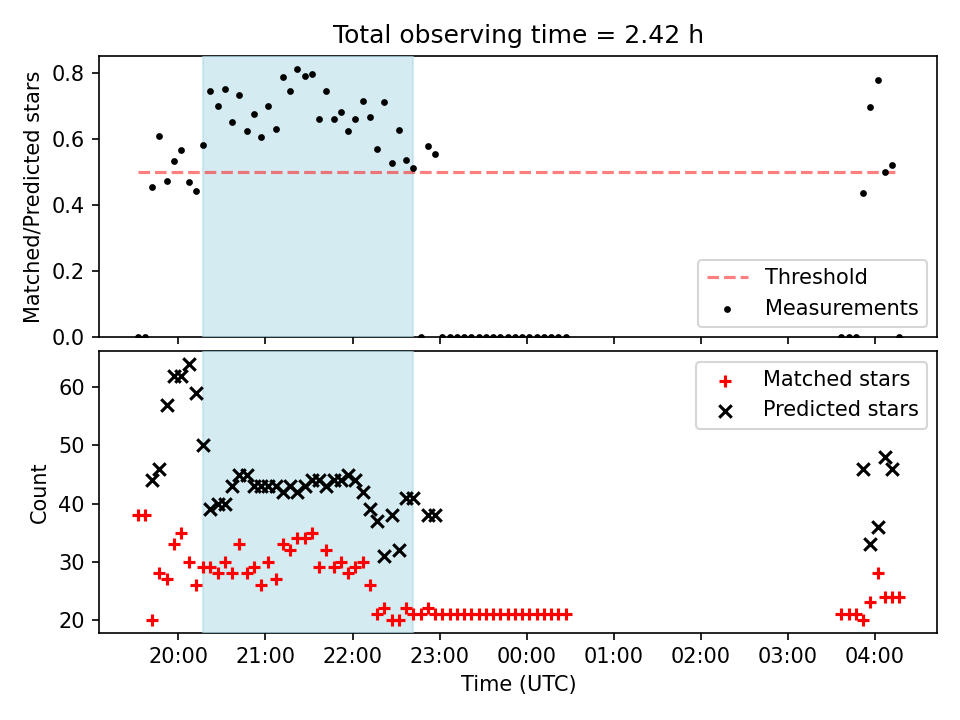 Total observing time = 2.42 h

Matched/Predicted stars

0.8
0.6
0.4
0.2
0.0

Threshold
Measurements

Count

60
50
40
30
20

Matched stars
Predicted stars

20:00 21:00 22:00 23:00 00:00 01:00 02:00 03:00 04:00

Time (UTC)